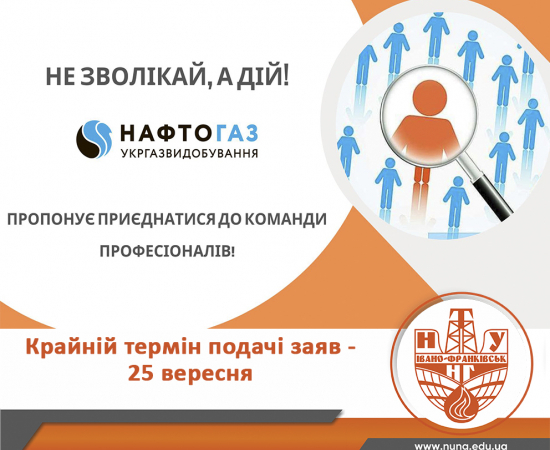 НЕ ЗВОЛІКАЙ, А ДІЙ!

НАФТОГАЗ
УКРГАЗВИДОБУВАННЯ

ПРОПОНУЄ ПРИЄДНАТИСЯ ДО КОМАНДИ ПРОФЕСІОНАЛІВ!

Крайній термін подачі заяв - 25 вересня

Н Т У
ІВАНО-ФРАНКІВСЬК
НГ

www.nung.edu.ua